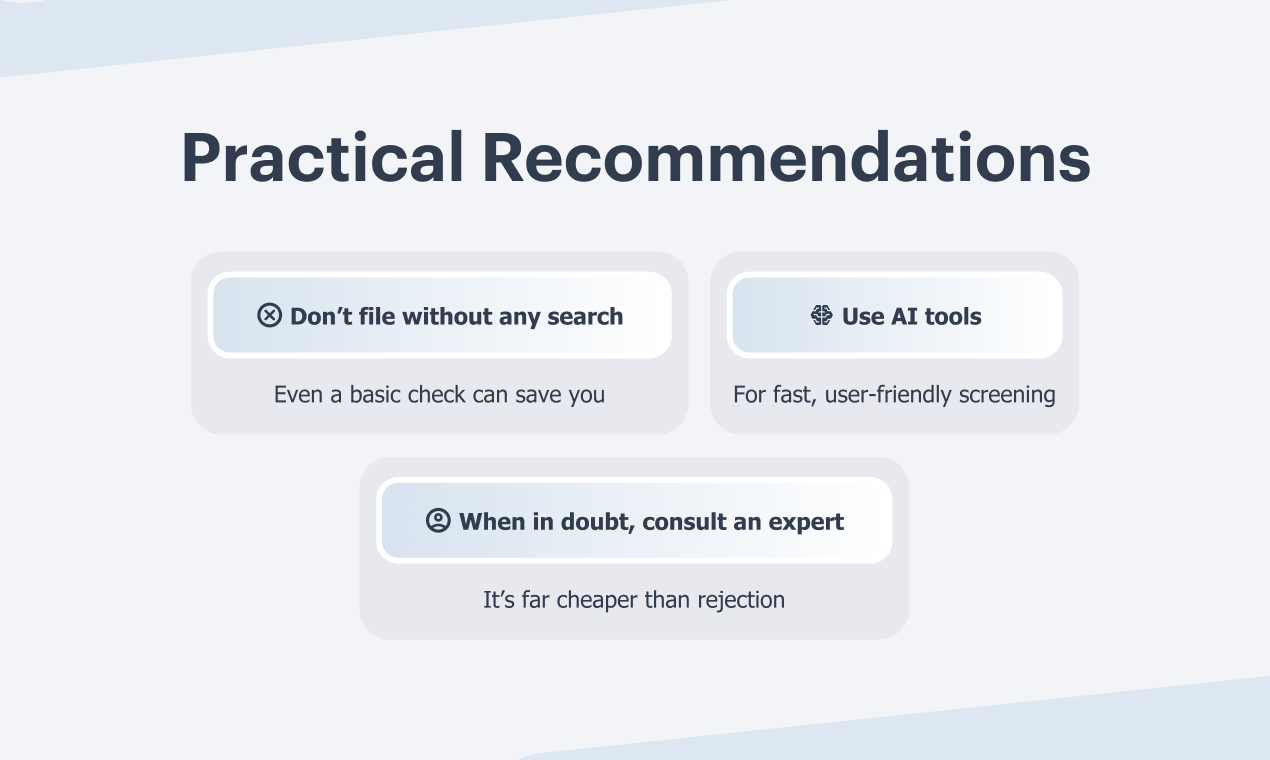 Practical Recommendations

Don’t file without any search

Even a basic check can save you

Use AI tools

For fast, user-friendly screening

When in doubt, consult an expert

It’s far cheaper than rejection